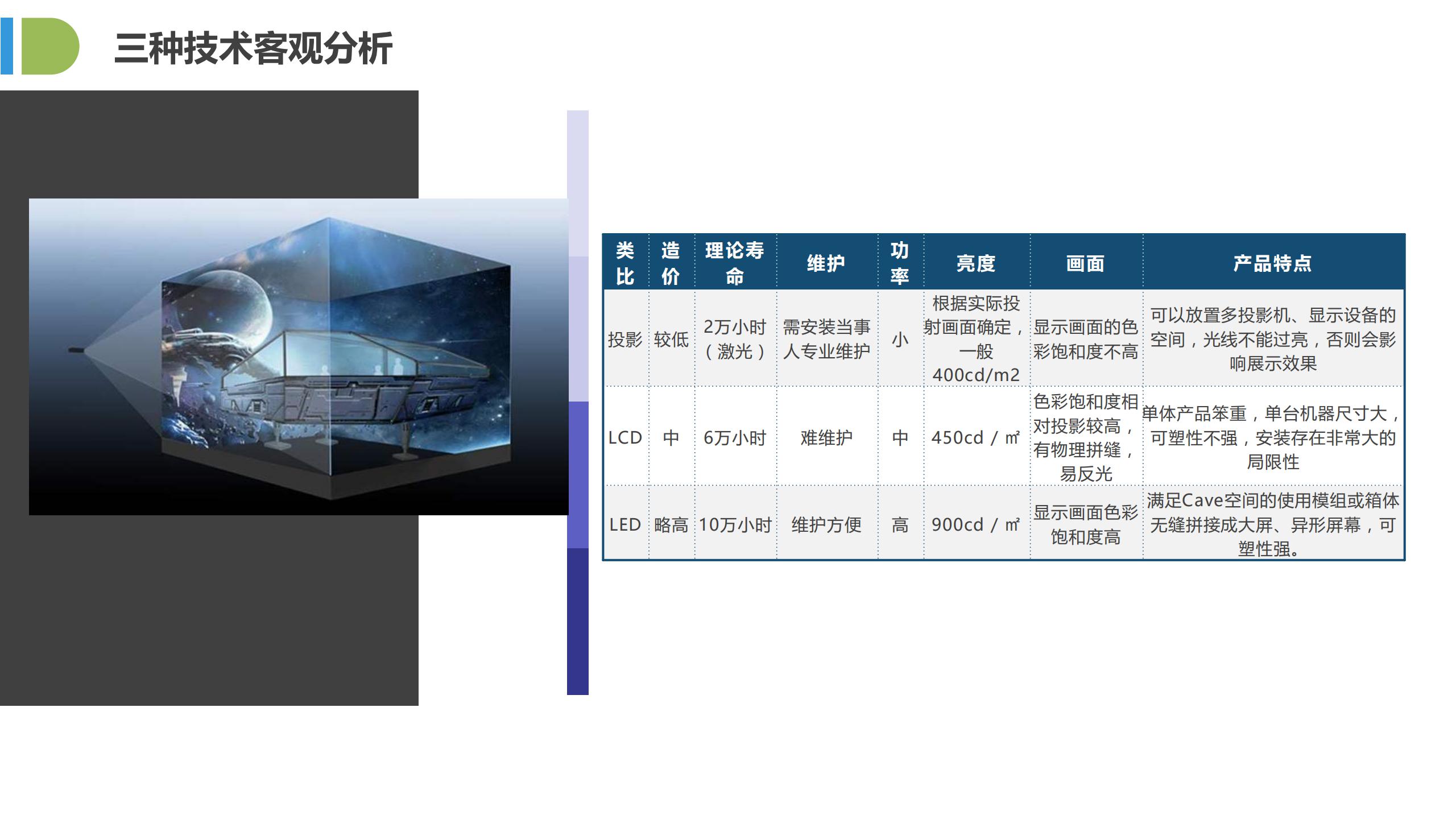 三种技术客观分析

| 类比 | 造价 | 理论寿命 | 维护 | 功率 | 亮度 | 画面 | 产品特点 |
|---|---|---|---|---|---|---|---|
| 投影 | 较低 | 2万小时（激光） | 需安装当事人专业维护 | 小 | 根据实际投射画面确定，一般400cd/m2 | 显示画面的色彩饱和度不高 | 可以放置多投影机、显示设备的空间，光线不能过亮，否则会影响展示效果 |
| LCD | 中 | 6万小时 | 难维护 | 中 | 450cd / ㎡ | 色彩饱和度相对投影较高，有物理拼缝，易反光 | 单体产品笨重，单台机器尺寸大，可塑性不强，安装存在非常大的局限性 |
| LED | 略高 | 10万小时 | 维护方便 | 高 | 900cd / ㎡ | 显示画面色彩饱和度高 | 满足Cave空间的使用模组或箱体无缝拼接成大屏、异形屏幕，可塑性强。 |